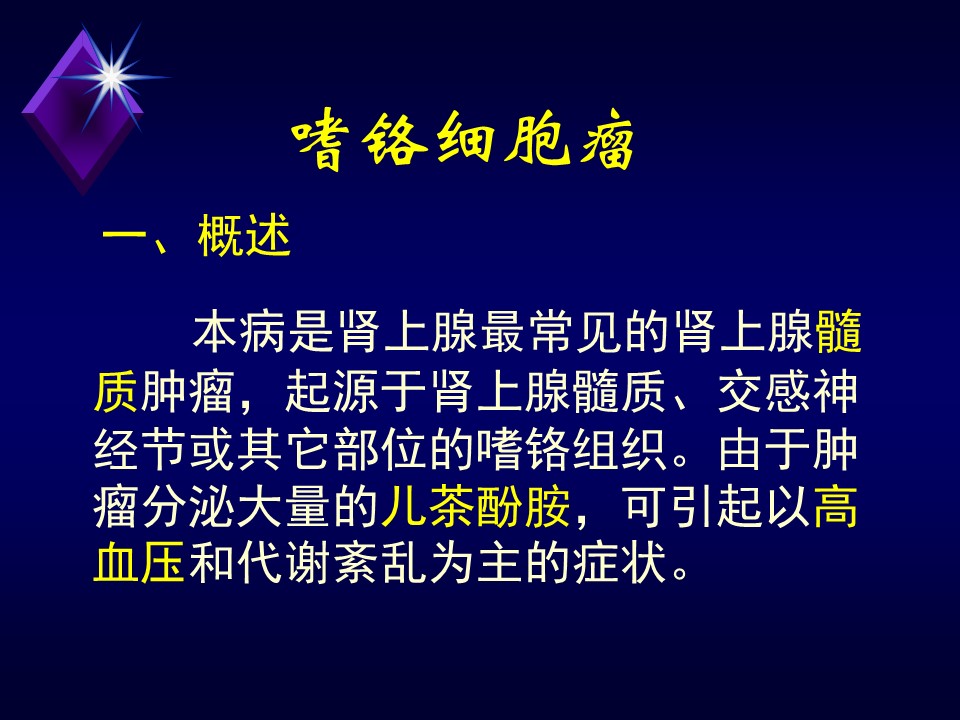 嗜铬细胞瘤

一、概述

本病是肾上腺最常见的肾上腺髓质肿瘤，起源于肾上腺髓质、交感神经节或其它部位的嗜铬组织。由于肿瘤分泌大量的儿茶酚胺，可引起以高血压和代谢紊乱为主的症状。